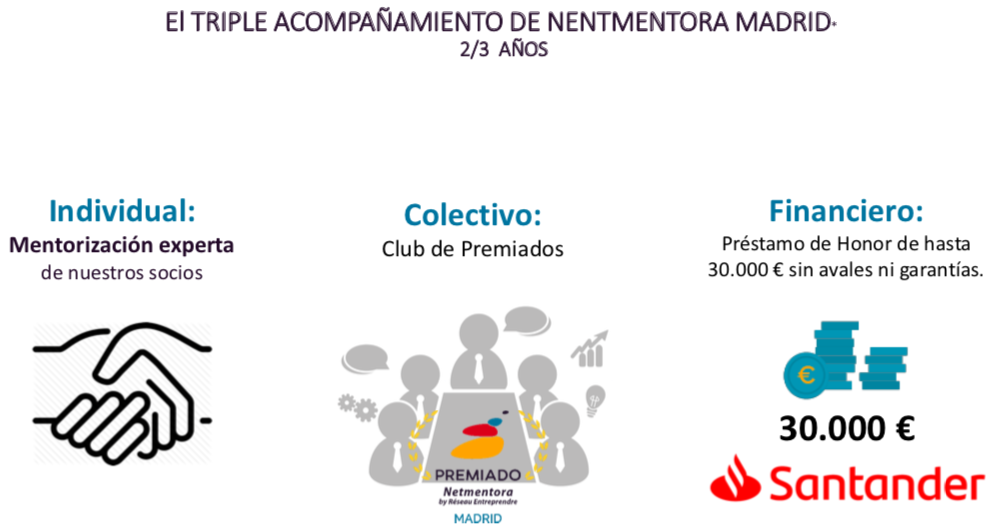 El TRIPLE ACOMPAÑAMIENTO DE NENTMENTORA MADRID·
2/3 AÑOS

Individual:
Mentorización experta
de nuestros socios

Colectivo:
Club de Premiados

PREMIADO
Netmentora
by Réseau Entreprendre
MADRID

Financiero:
Préstamo de Honor de hasta 30.000 € sin avales ni garantías.

€

30.000 €

Santander